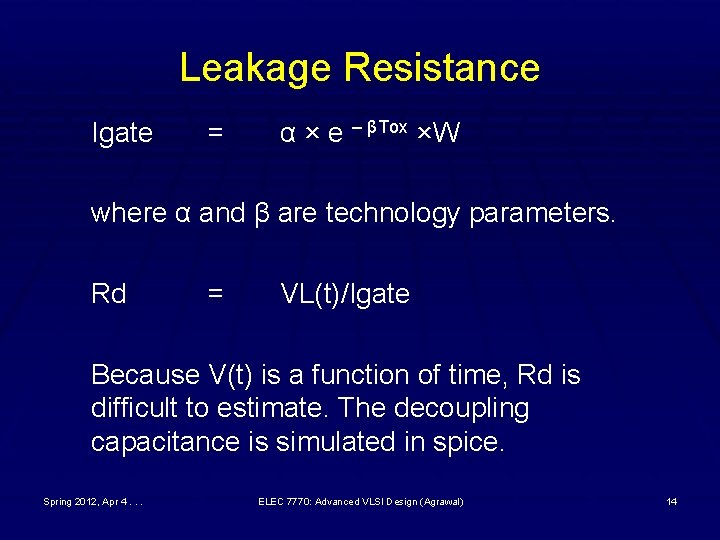 Leakage Resistance

Igate = $\alpha \times e^{-\beta Tox} \times W$

where α and β are technology parameters.

Rd = VL(t)/Igate

Because V(t) is a function of time, Rd is difficult to estimate. The decoupling capacitance is simulated in spice.

Spring 2012, Apr 4 . . .

ELEC 7770: Advanced VLSI Design (Agrawal)

14